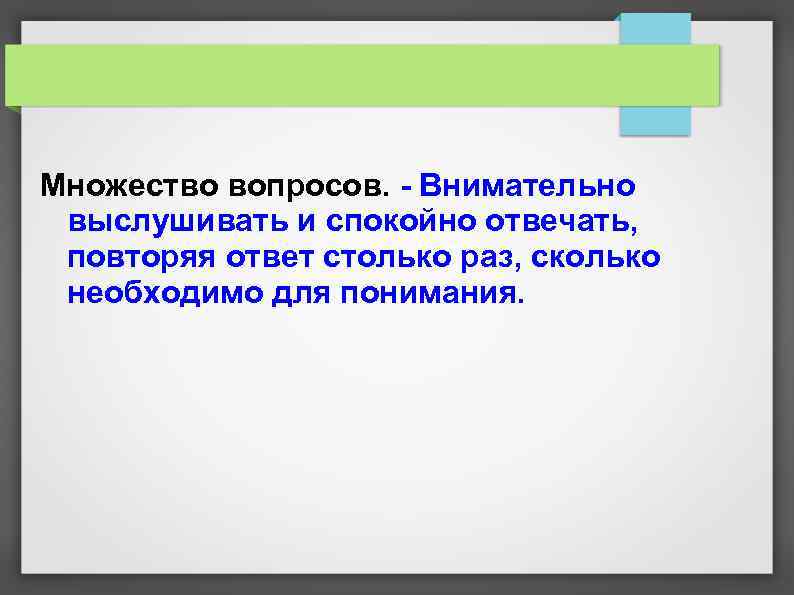 Множество вопросов. - Внимательно выслушивать и спокойно отвечать, повторяя ответ столько раз, сколько необходимо для понимания.